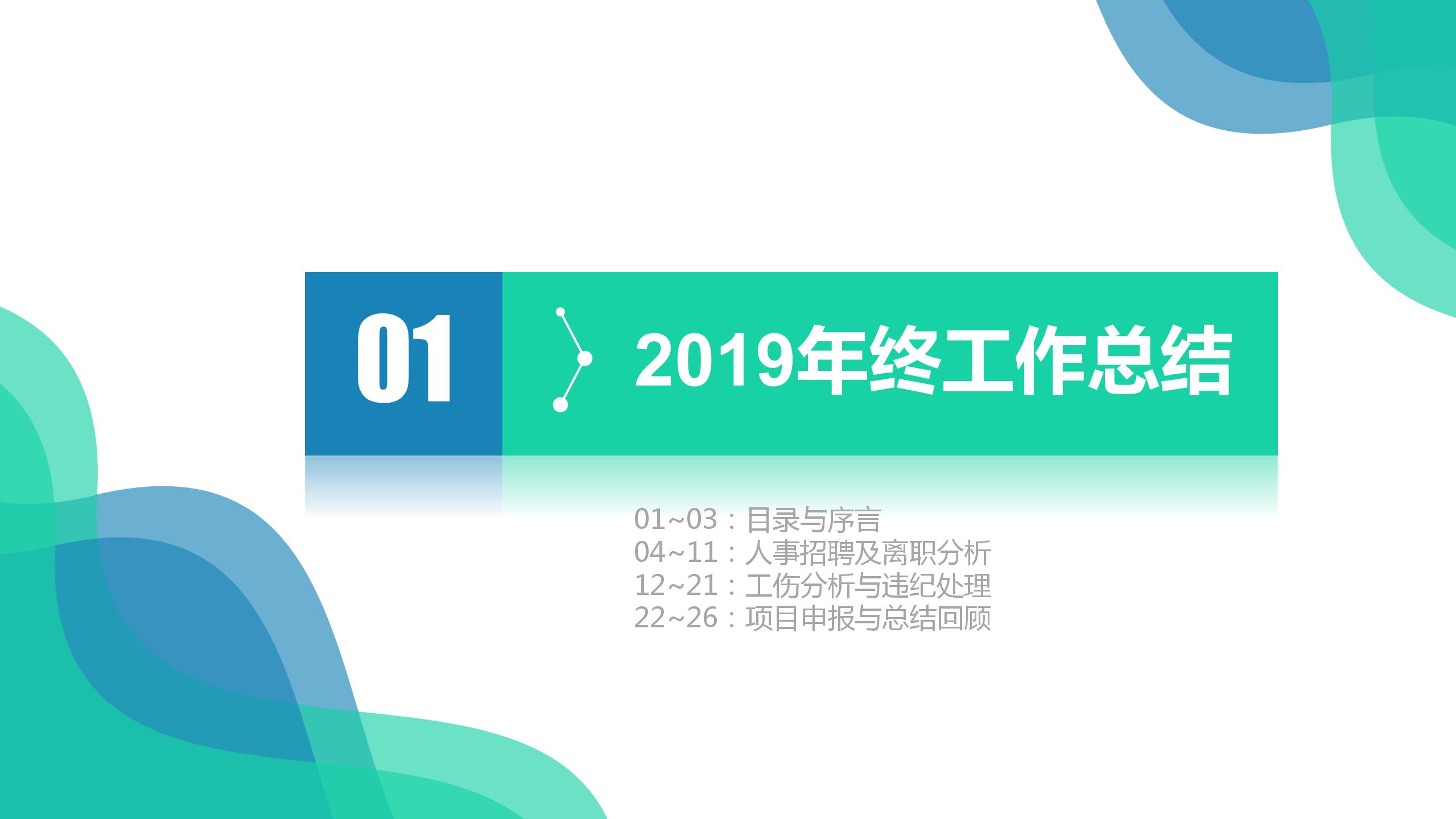 01

2019年终工作总结

01~03：目录与序言
04~11：人事招聘及离职分析
12~21：工伤分析与违纪处理
22~26：项目申报与总结回顾